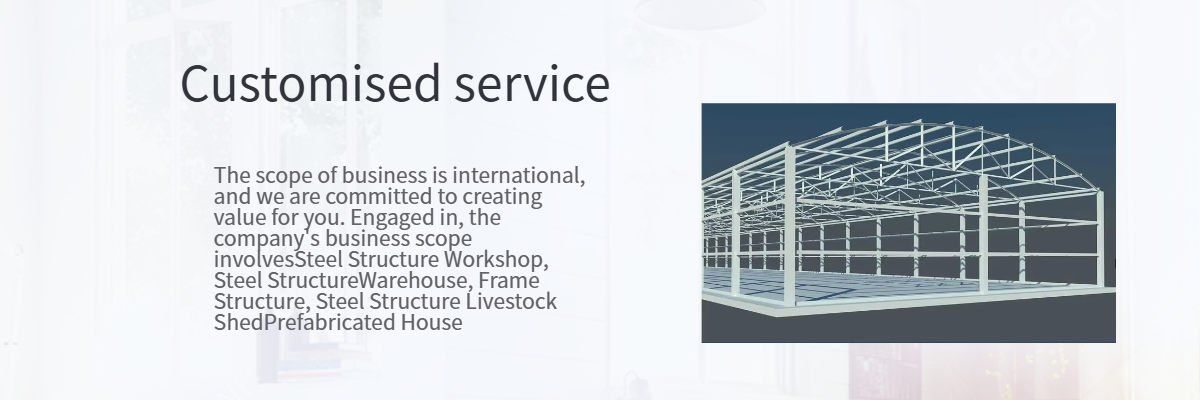 Customised service

The scope of business is international, and we are committed to creating value for you. Engaged in, the company's business scope involvesSteel Structure Workshop, Steel StructureWarehouse, Frame Structure, Steel Structure Livestock ShedPrefabricated House